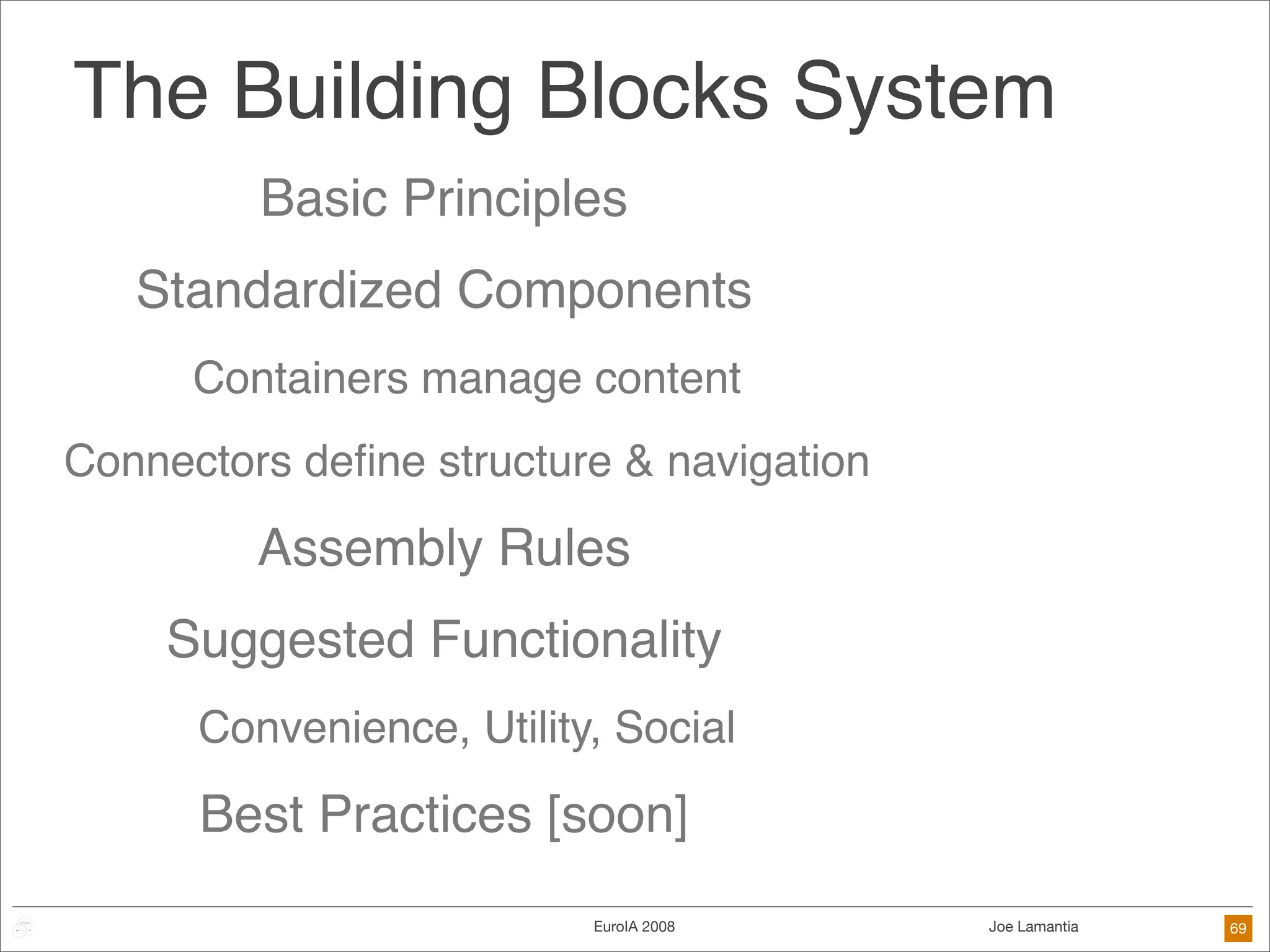 The Building Blocks System

Basic Principles

Standardized Components

Containers manage content

Connectors define structure & navigation

Assembly Rules

Suggested Functionality

Convenience, Utility, Social

Best Practices [soon]

EuroIA 2008

Joe Lamantia

69